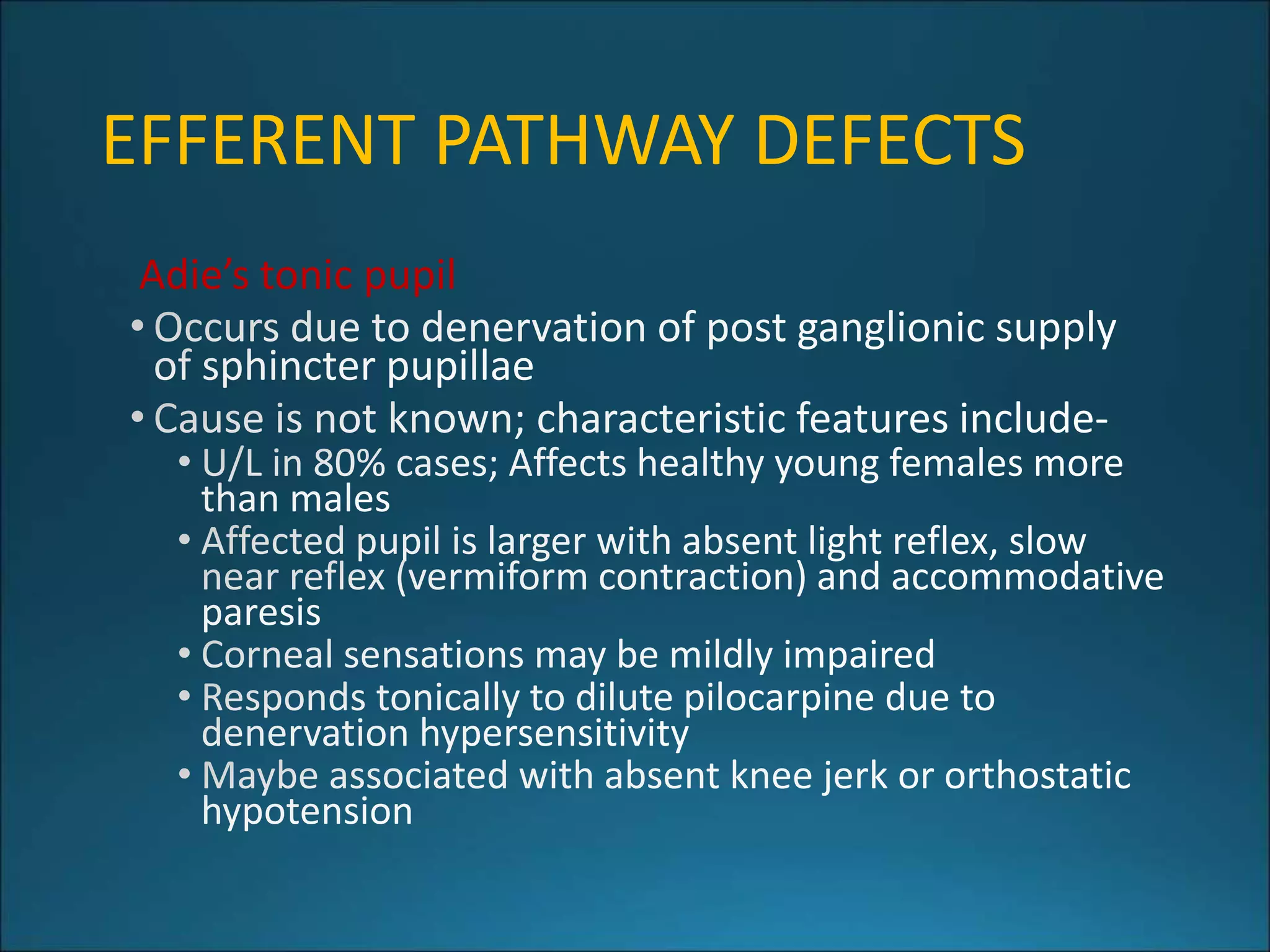 EFFERENT PATHWAY DEFECTS

Adie's tonic pupil

• Occurs due to denervation of post ganglionic supply of sphincter pupillae

• Cause is not known; characteristic features include-

• U/L in 80% cases; Affects healthy young females more than males

• Affected pupil is larger with absent light reflex, slow near reflex (vermiform contraction) and accommodative paresis

• Corneal sensations may be mildly impaired

• Responds tonically to dilute pilocarpine due to denervation hypersensitivity

• Maybe associated with absent knee jerk or orthostatic hypotension